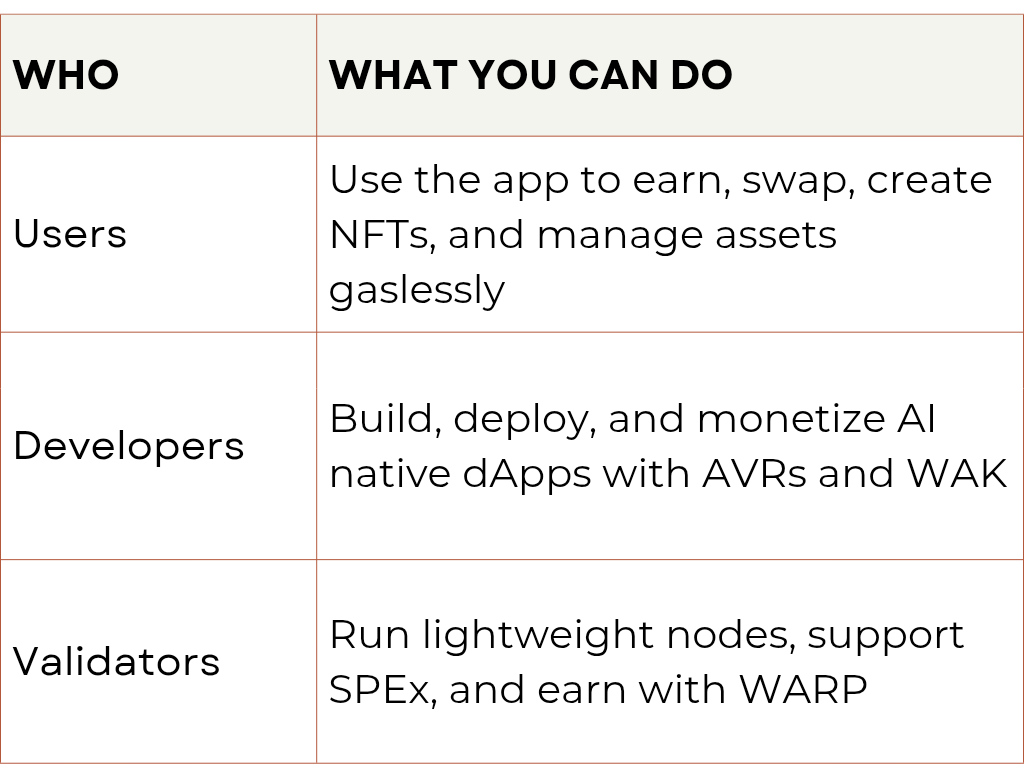 | WHO | WHAT YOU CAN DO |
|---|---|
| Users | Use the app to earn, swap, create NFTs, and manage assets gaslessly |
| Developers | Build, deploy, and monetize AI native dApps with AVRs and WAK |
| Validators | Run lightweight nodes, support SPEx, and earn with WARP |